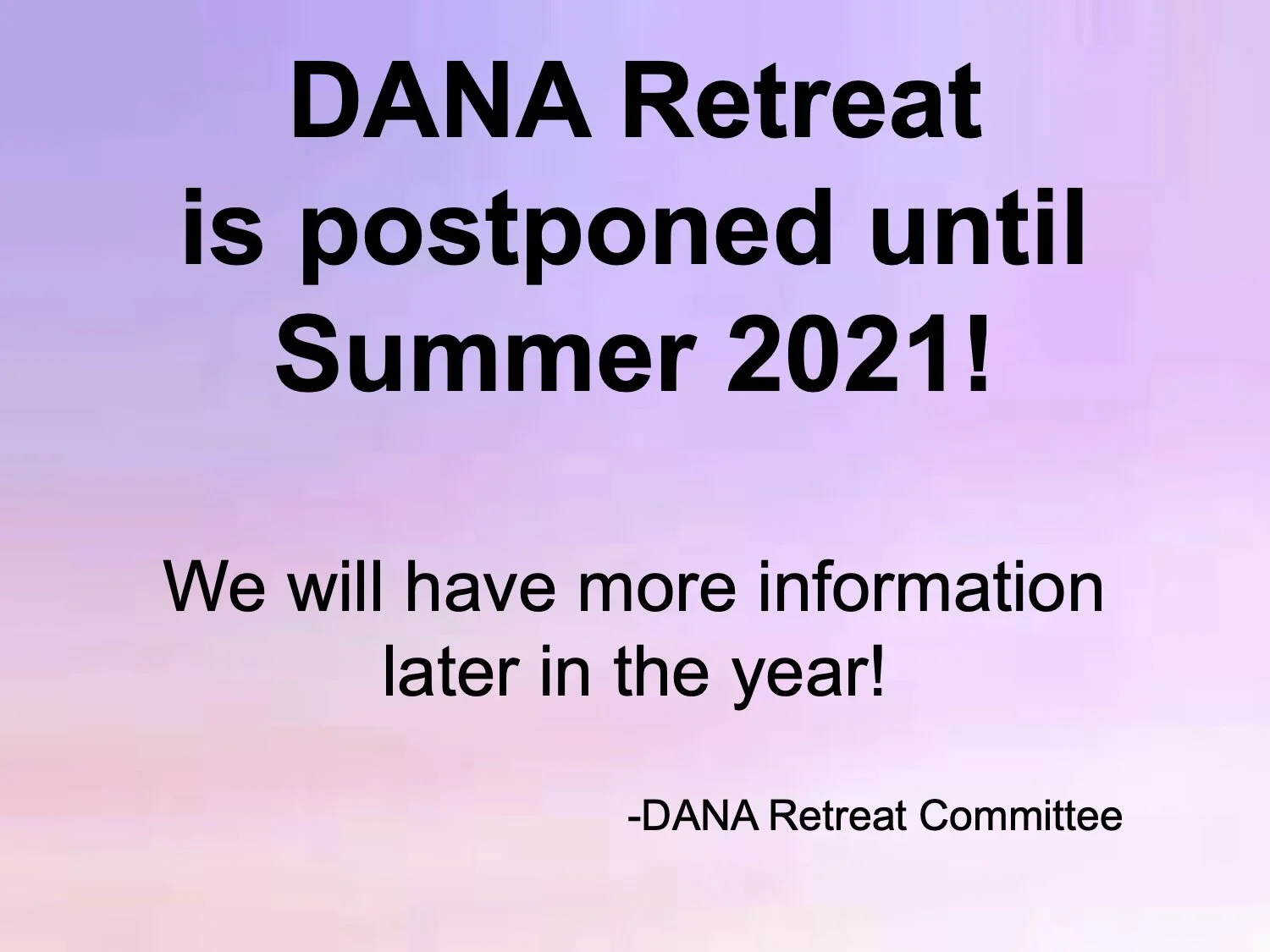 DANA Retreat is postponed until Summer 2021!

We will have more information later in the year!

-DANA Retreat Committee